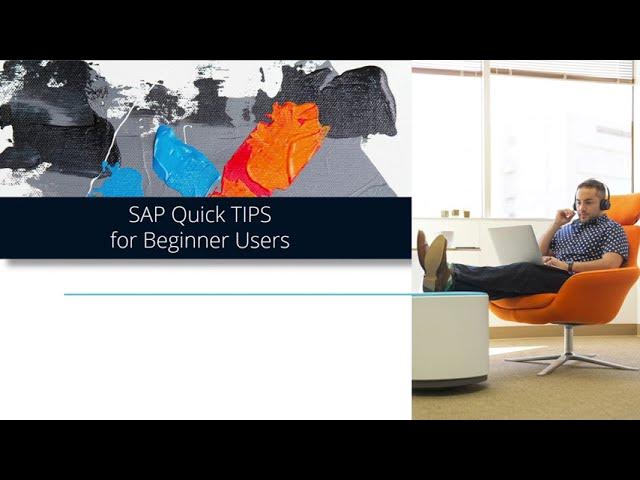 SAP Quick TIPS
for Beginner Users